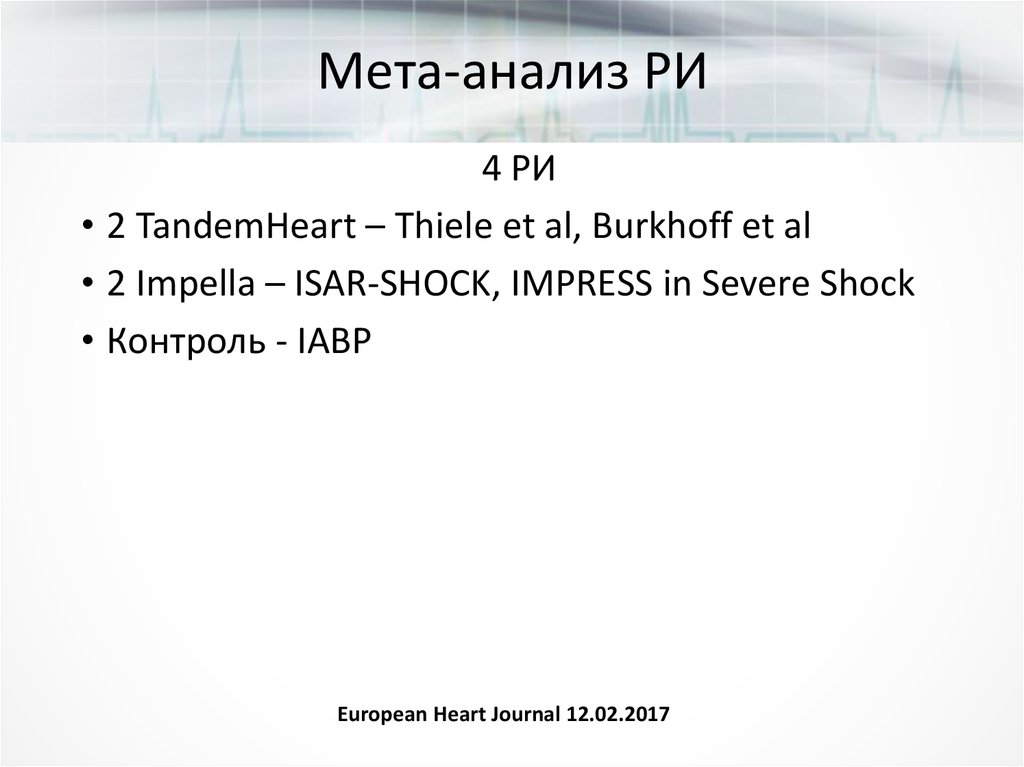 Мета-анализ РИ

4 РИ

• 2 TandemHeart – Thiele et al, Burkhoff et al

• 2 Impella – ISAR-SHOCK, IMPRESS in Severe Shock

• Контроль - IABP

European Heart Journal 12.02.2017